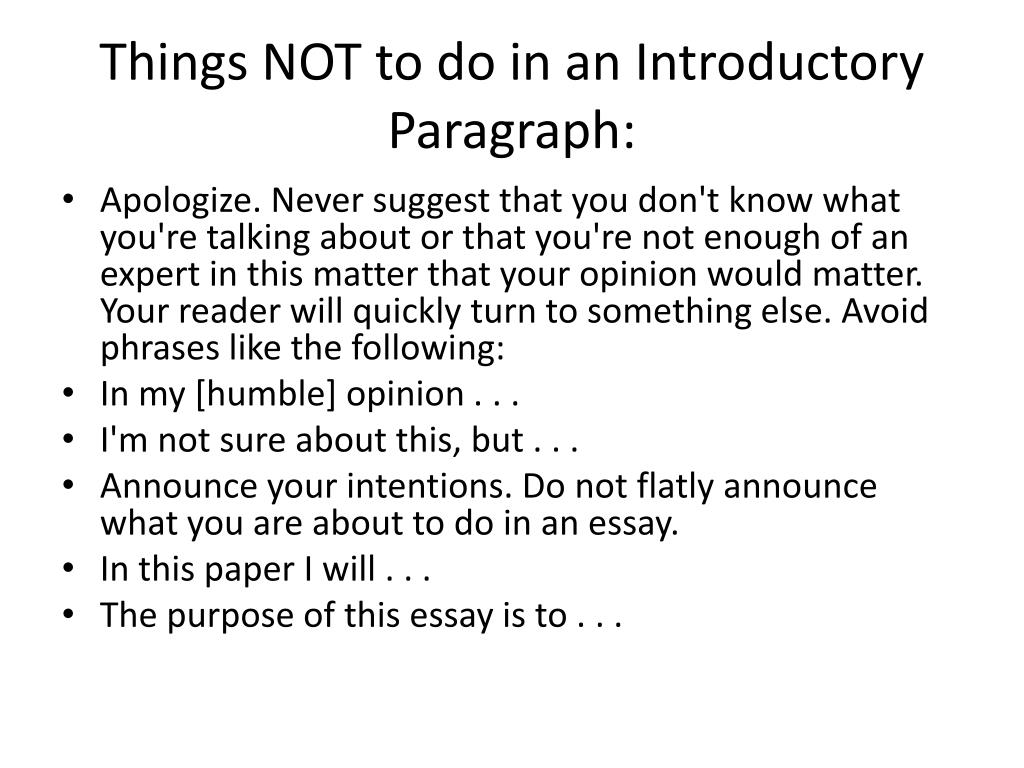 Things NOT to do in an Introductory Paragraph:

• Apologize. Never suggest that you don't know what you're talking about or that you're not enough of an expert in this matter that your opinion would matter. Your reader will quickly turn to something else. Avoid phrases like the following:
• In my [humble] opinion . . .
• I'm not sure about this, but . . .
• Announce your intentions. Do not flatly announce what you are about to do in an essay.
• In this paper I will . . .
• The purpose of this essay is to . . .